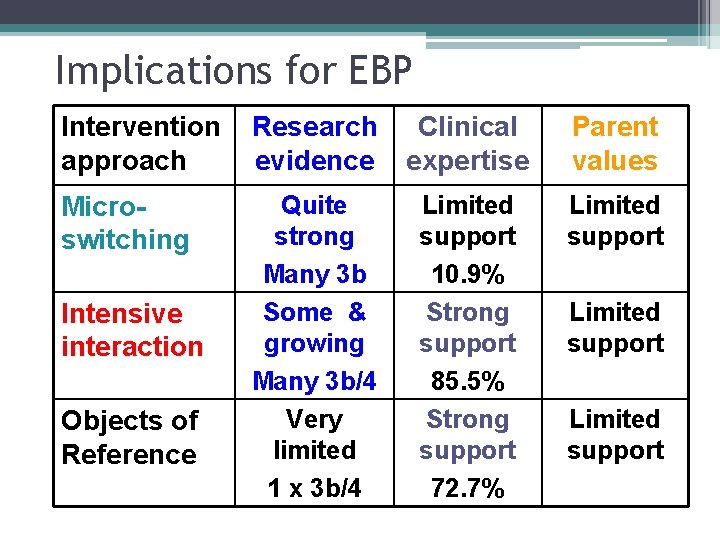 Implications for EBP

| Intervention approach | Research evidence | Clinical expertise | Parent values |
|---|---|---|---|
| Micro-switching | Quite strong Many 3b | Limited support 10.9% | Limited support |
| Intensive interaction | Some & growing Many 3b/4 | Strong support 85.5% | Limited support |
| Objects of Reference | Very limited 1 x 3b/4 | Strong support 72.7% | Limited support |